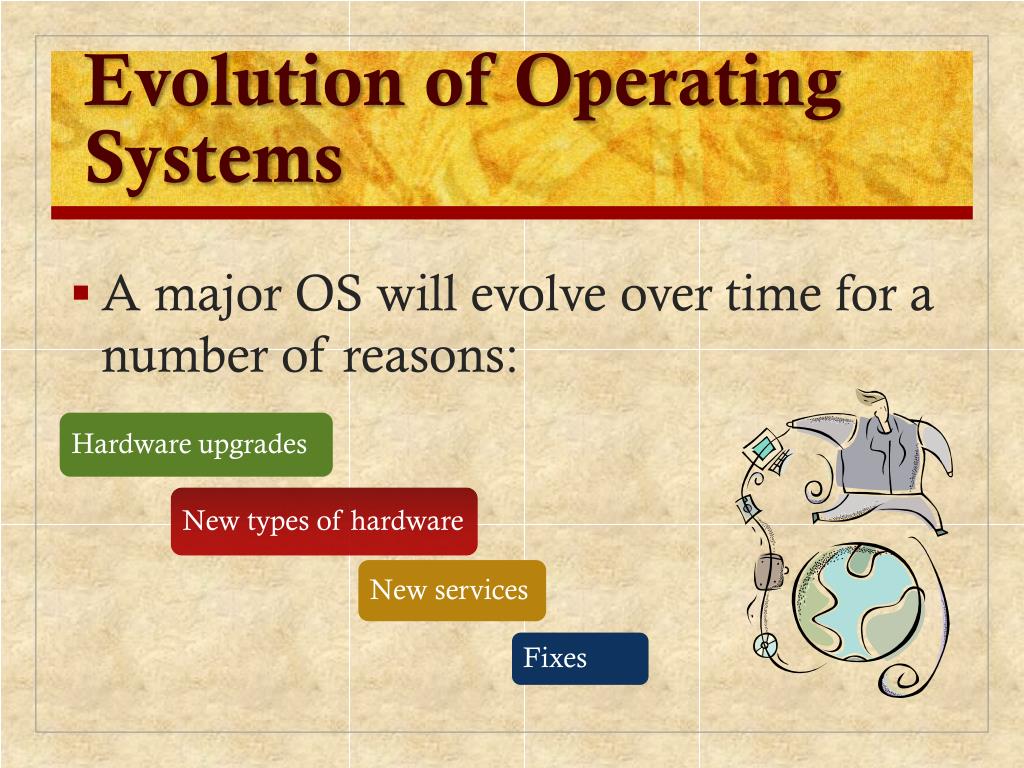 Evolution of Operating Systems

▪ A major OS will evolve over time for a number of reasons:

Hardware upgrades

New types of hardware

New services

Fixes